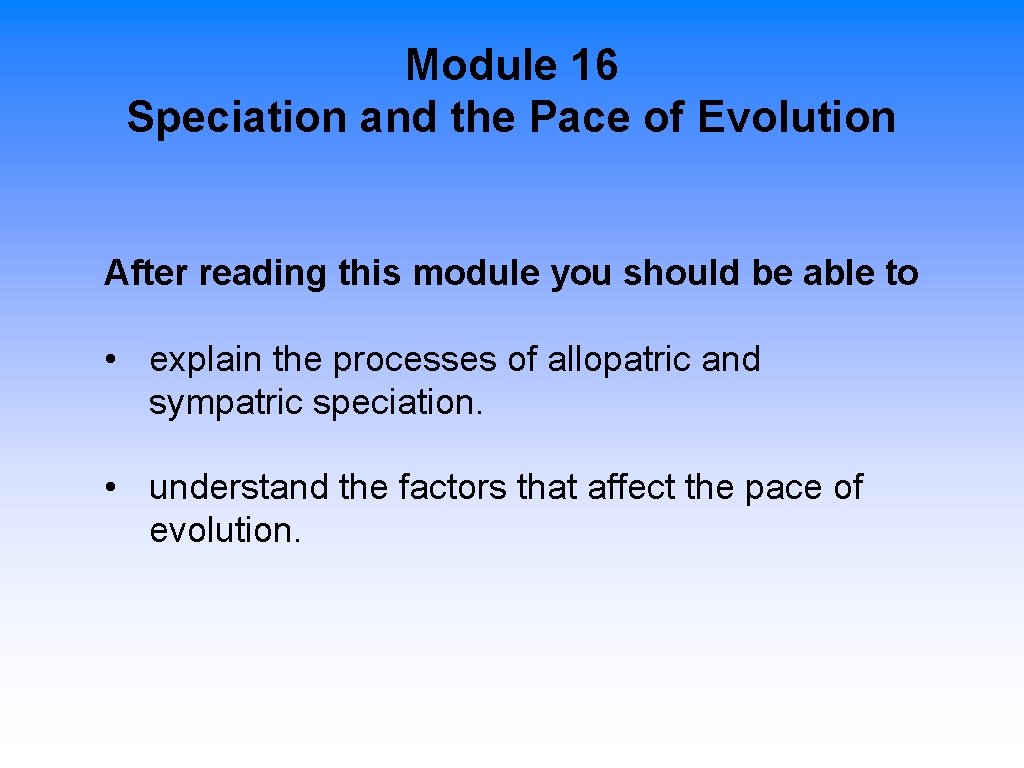 Module 16
Speciation and the Pace of Evolution

After reading this module you should be able to

• explain the processes of allopatric and sympatric speciation.

• understand the factors that affect the pace of evolution.